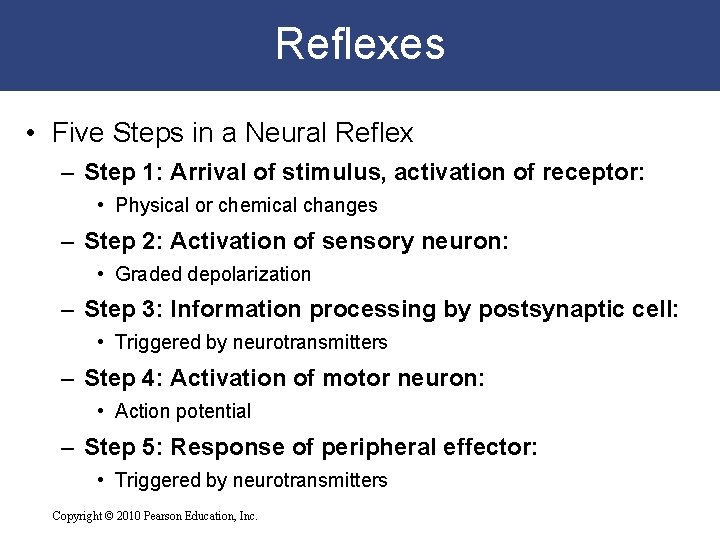 Reflexes

• Five Steps in a Neural Reflex

– Step 1: Arrival of stimulus, activation of receptor:

• Physical or chemical changes

– Step 2: Activation of sensory neuron:

• Graded depolarization

– Step 3: Information processing by postsynaptic cell:

• Triggered by neurotransmitters

– Step 4: Activation of motor neuron:

• Action potential

– Step 5: Response of peripheral effector:

• Triggered by neurotransmitters

Copyright © 2010 Pearson Education, Inc.